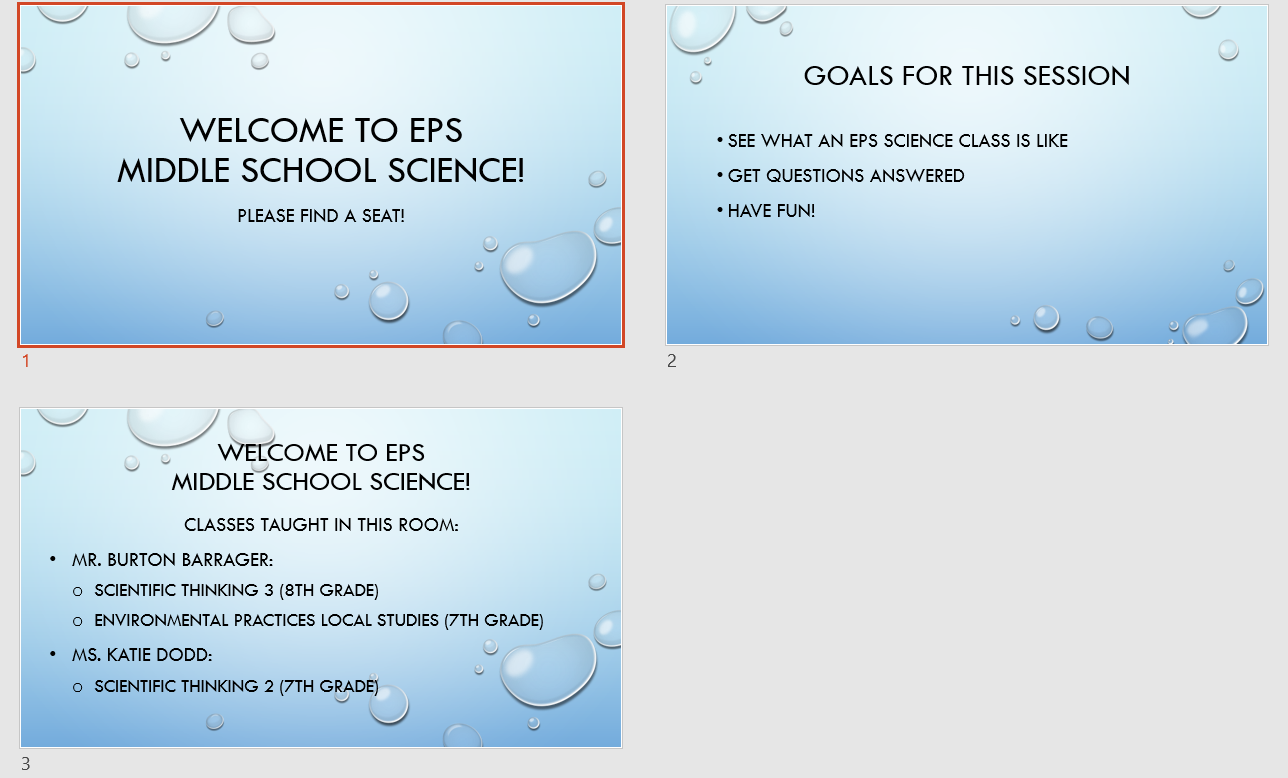 WELCOME TO EPS
MIDDLE SCHOOL SCIENCE!

PLEASE FIND A SEAT!

1

GOALS FOR THIS SESSION

• SEE WHAT AN EPS SCIENCE CLASS IS LIKE
• GET QUESTIONS ANSWERED
• HAVE FUN!

2

WELCOME TO EPS
MIDDLE SCHOOL SCIENCE!

CLASSES TAUGHT IN THIS ROOM:

• MR. BURTON BARRAGER:
  o SCIENTIFIC THINKING 3 (8TH GRADE)
  o ENVIRONMENTAL PRACTICES LOCAL STUDIES (7TH GRADE)
• MS. KATIE DODD:
  o SCIENTIFIC THINKING 2 (7TH GRADE)

3